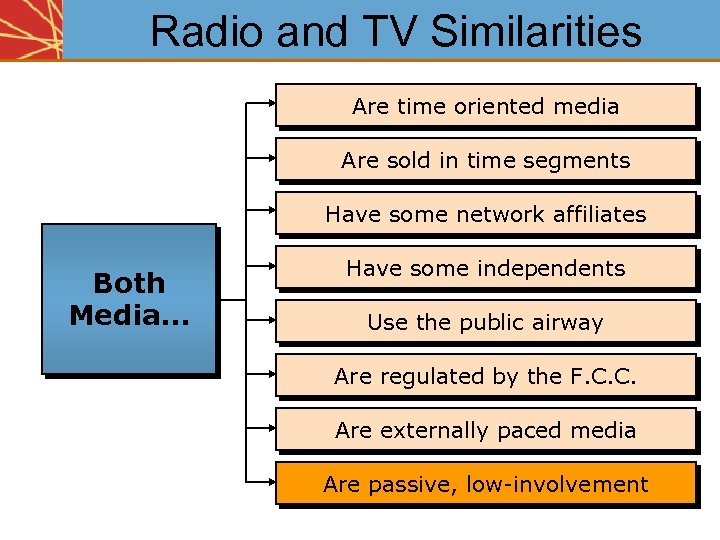 Radio and TV Similarities

Both Media...

Are time oriented media

Are sold in time segments

Have some network affiliates

Have some independents

Use the public airway

Are regulated by the F.C.C.

Are externally paced media

Are passive, low-involvement